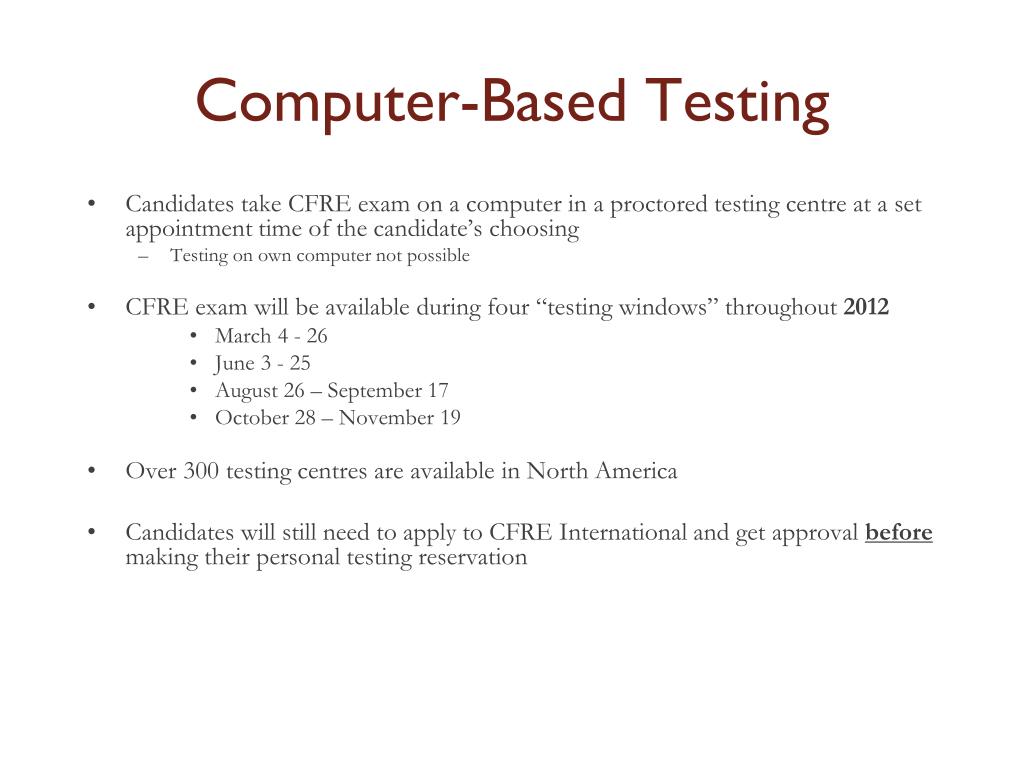 Computer-Based Testing

• Candidates take CFRE exam on a computer in a proctored testing centre at a set appointment time of the candidate's choosing
– Testing on own computer not possible

• CFRE exam will be available during four "testing windows" throughout 2012
• March 4 - 26
• June 3 - 25
• August 26 – September 17
• October 28 – November 19

• Over 300 testing centres are available in North America

• Candidates will still need to apply to CFRE International and get approval before making their personal testing reservation